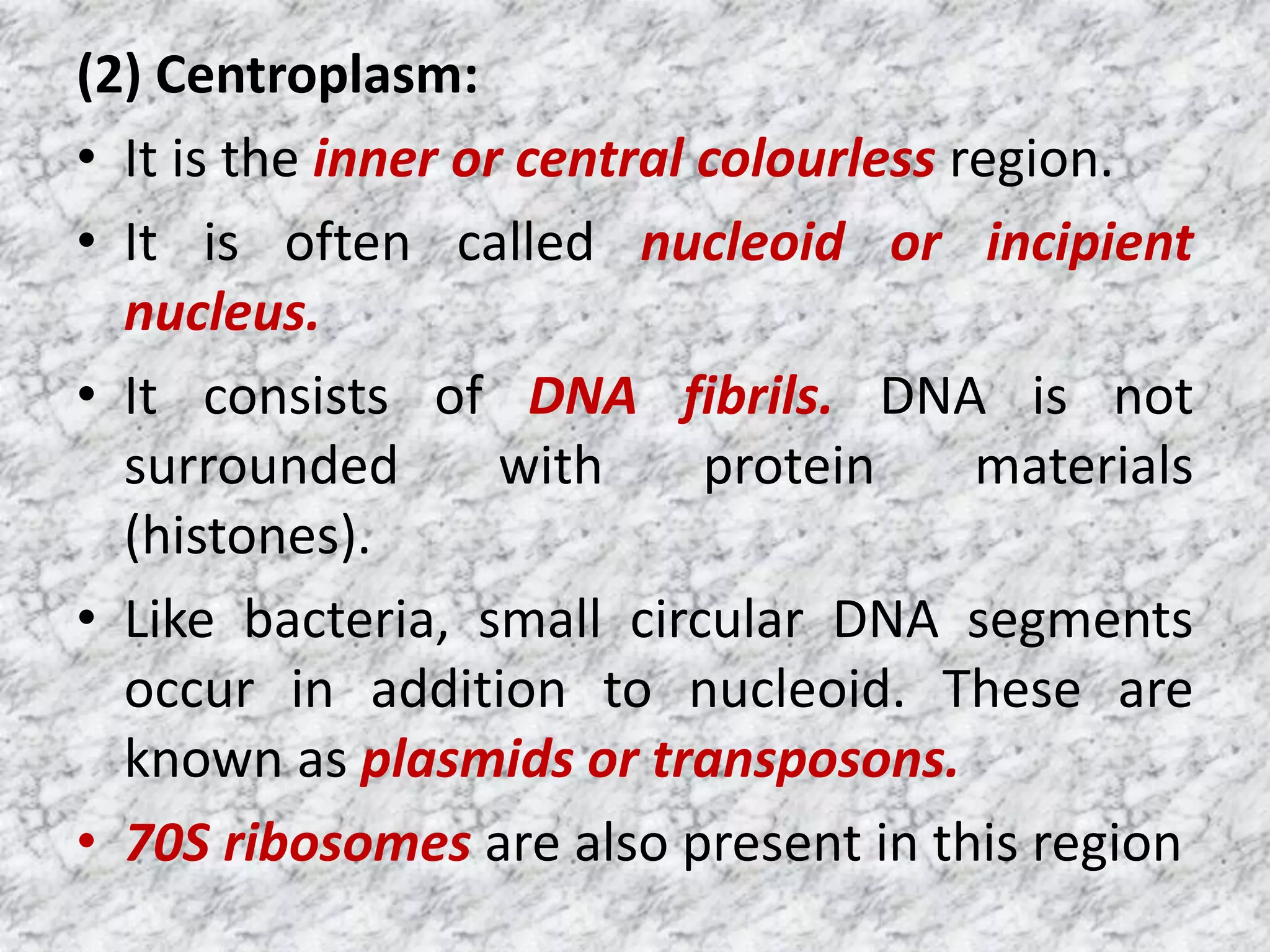 (2) Centroplasm:

• It is the inner or central colourless region.

• It is often called nucleoid or incipient nucleus.

• It consists of DNA fibrils. DNA is not surrounded with protein materials (histones).

• Like bacteria, small circular DNA segments occur in addition to nucleoid. These are known as plasmids or transposons.

• 70S ribosomes are also present in this region